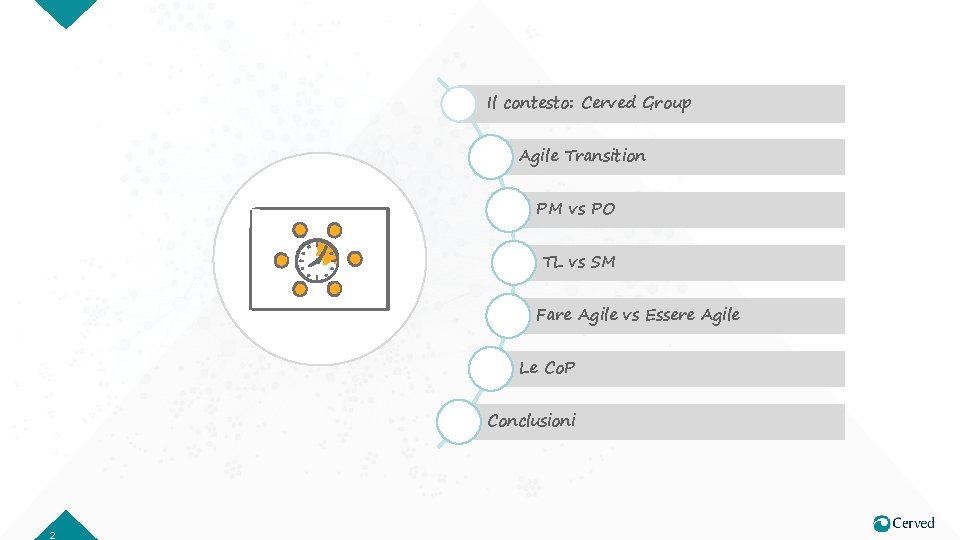 Il contesto: Cerved Group

Agile Transition

PM vs PO

TL vs SM

Fare Agile vs Essere Agile

Le CoP

Conclusioni

2

Cerved